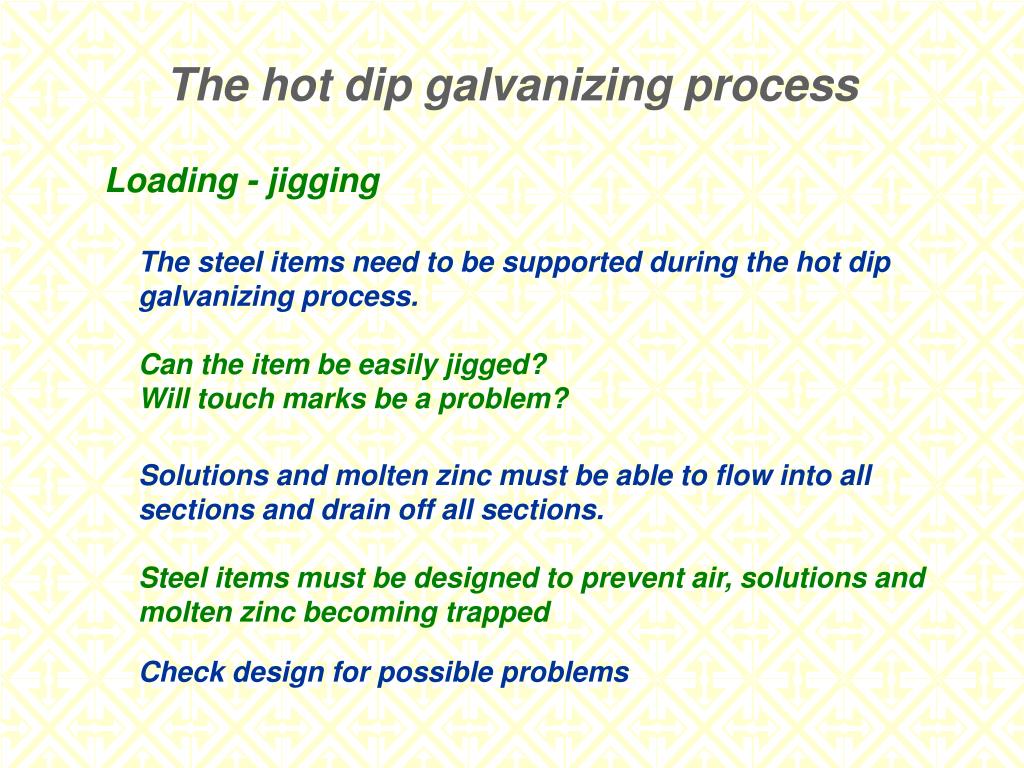 The hot dip galvanizing process

Loading - jigging

The steel items need to be supported during the hot dip galvanizing process.

Can the item be easily jigged?
Will touch marks be a problem?

Solutions and molten zinc must be able to flow into all sections and drain off all sections.

Steel items must be designed to prevent air, solutions and molten zinc becoming trapped

Check design for possible problems